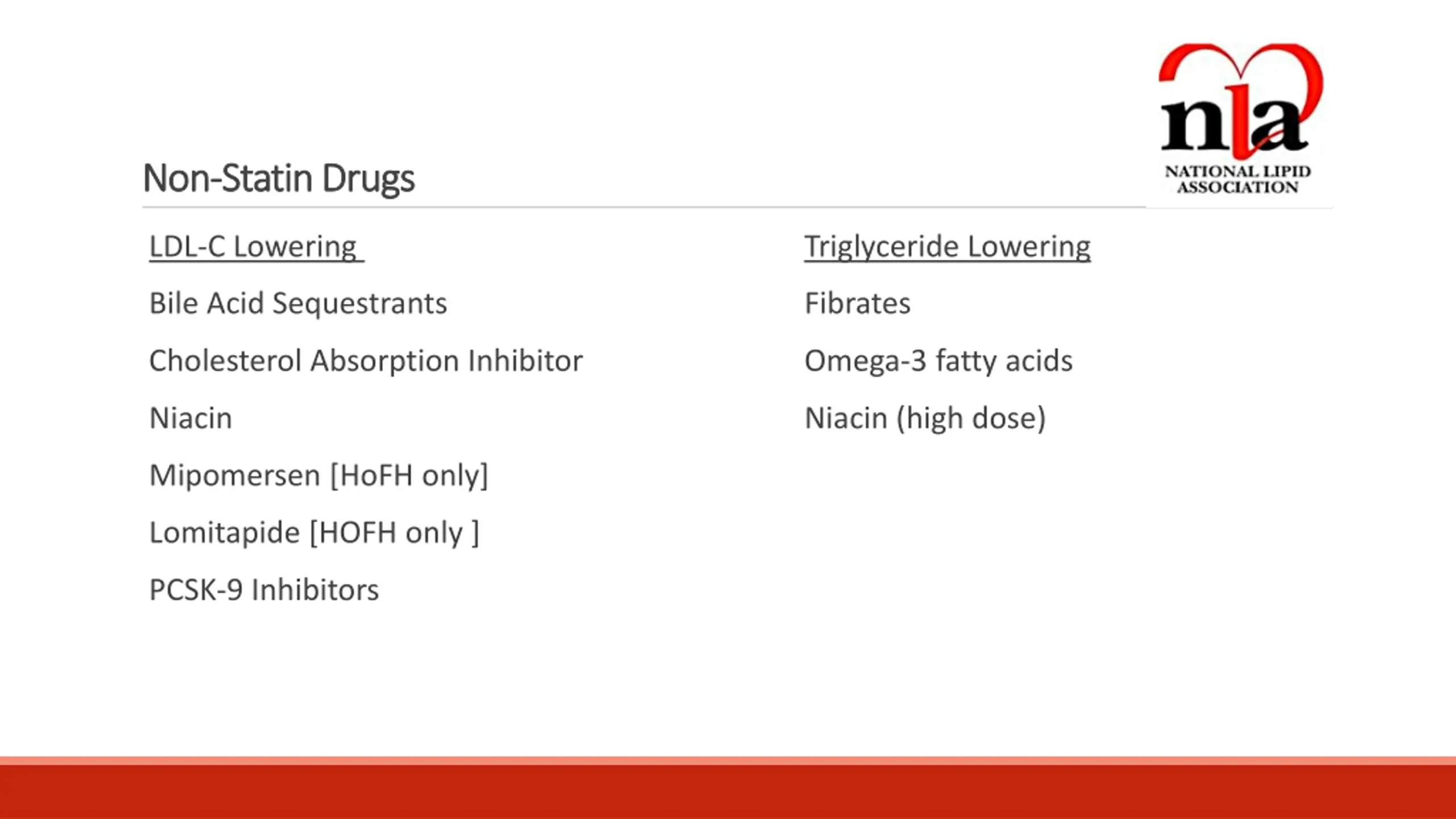 nla
NATIONAL LIPID ASSOCIATION

Non-Statin Drugs

LDL-C Lowering

Bile Acid Sequestrants

Cholesterol Absorption Inhibitor

Niacin

Mipomersen [HoFH only]

Lomitapide [HOFH only ]

PCSK-9 Inhibitors

Triglyceride Lowering

Fibrates

Omega-3 fatty acids

Niacin (high dose)